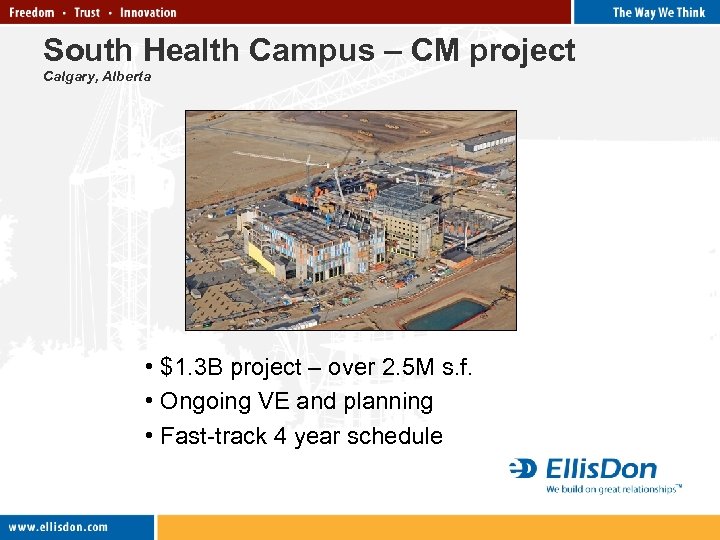 Freedom • Trust • Innovation

The Way We Think

South Health Campus – CM project

Calgary, Alberta

• \$1.3B project – over 2.5M s.f.
• Ongoing VE and planning
• Fast-track 4 year schedule

EllisDon
We build on great relationships™

www.ellisdon.com